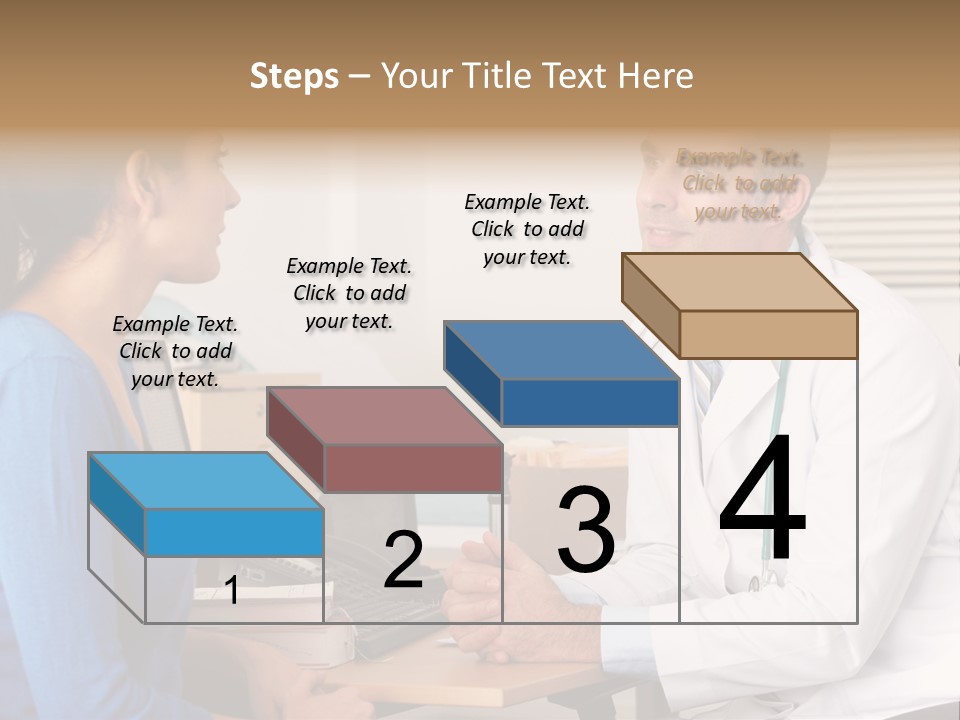 Steps – Your Title Text Here

Example Text. Click to add your text.

Example Text. Click to add your text.

Example Text. Click to add your text.

Example Text. Click to add your text.

1

2

3

4